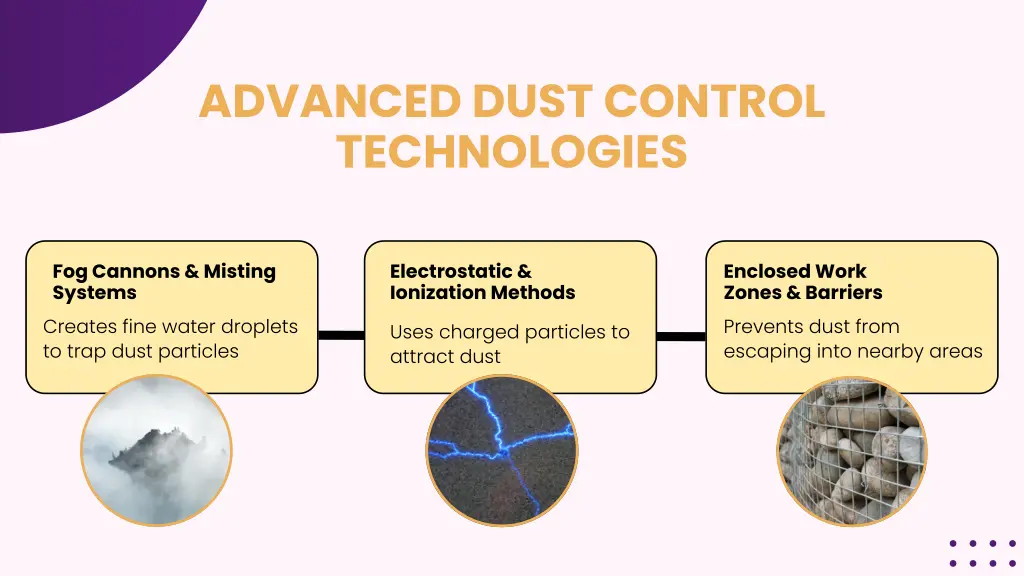 ADVANCED DUST CONTROL TECHNOLOGIES

Fog Cannons & Misting Systems

Creates fine water droplets to trap dust particles

Electrostatic & Ionization Methods

Uses charged particles to attract dust

Enclosed Work Zones & Barriers

Prevents dust from escaping into nearby areas